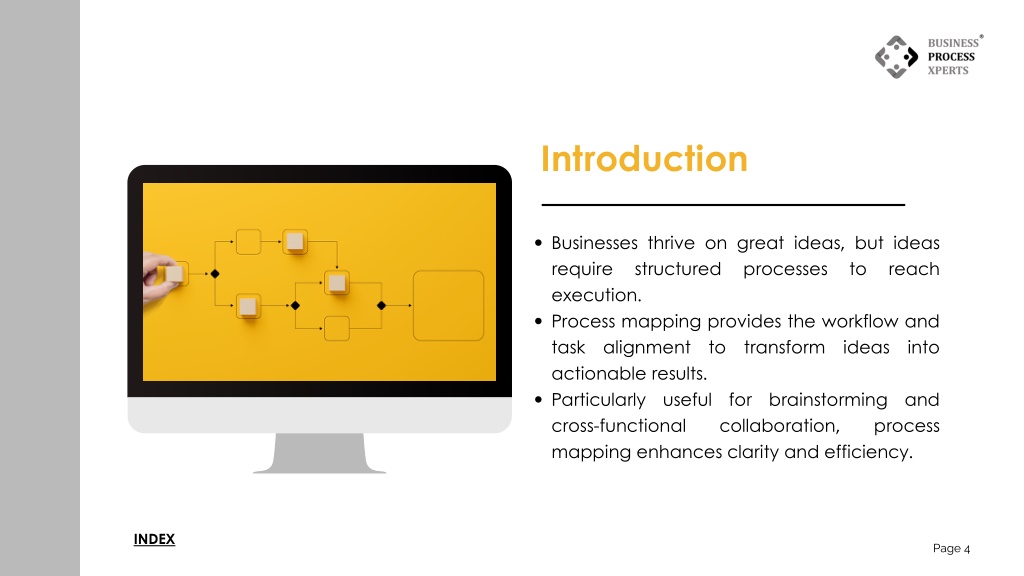 BUSINESS®
PROCESS
XPERTS

Introduction

• Businesses thrive on great ideas, but ideas require structured processes to reach execution.
• Process mapping provides the workflow and task alignment to transform ideas into actionable results.
• Particularly useful for brainstorming and cross-functional collaboration, process mapping enhances clarity and efficiency.

INDEX

Page 4